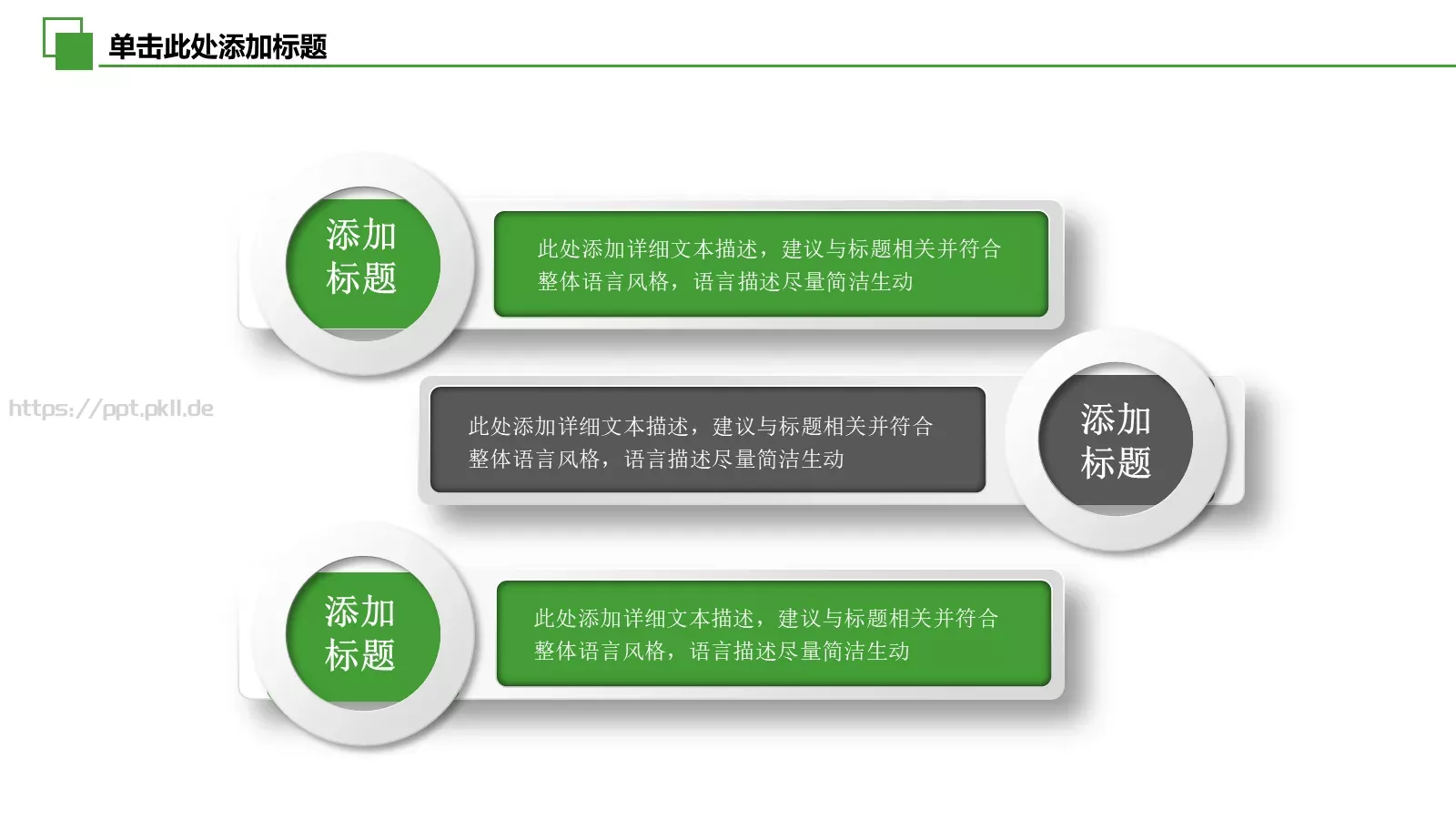 单击此处添加标题

添加标题

此处添加详细文本描述，建议与标题相关并符合整体语言风格，语言描述尽量简洁生动

https://ppt.pkll.de

此处添加详细文本描述，建议与标题相关并符合整体语言风格，语言描述尽量简洁生动

添加标题

添加标题

此处添加详细文本描述，建议与标题相关并符合整体语言风格，语言描述尽量简洁生动